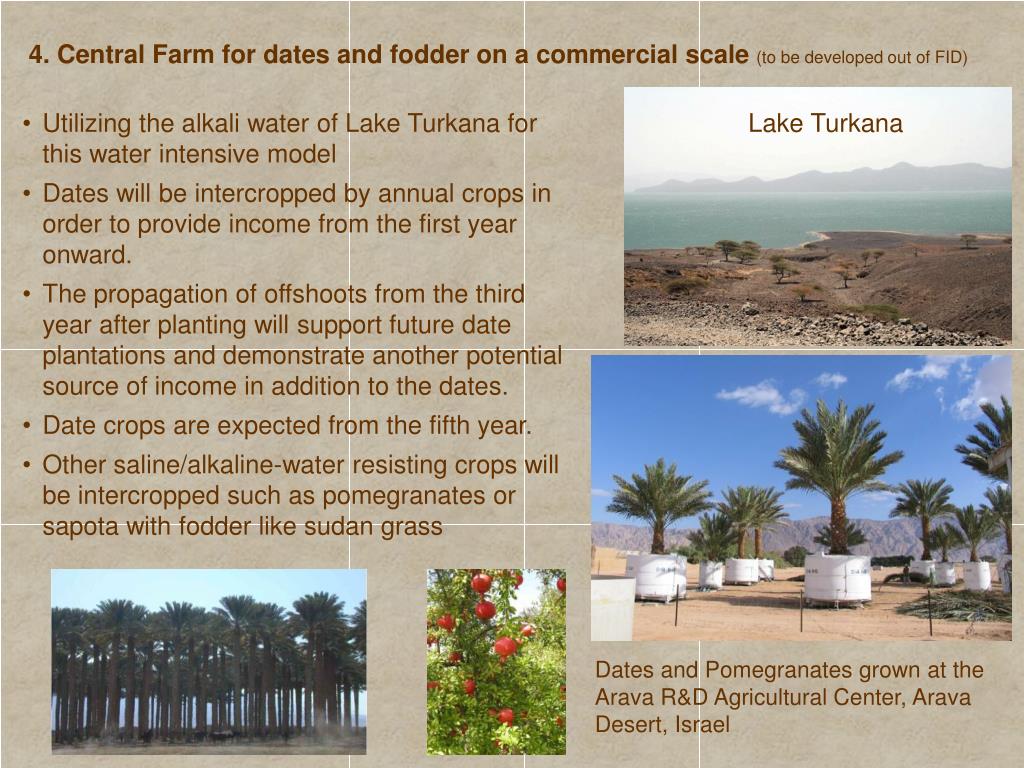 4. Central Farm for dates and fodder on a commercial scale (to be developed out of FID)

• Utilizing the alkali water of Lake Turkana for this water intensive model
• Dates will be intercropped by annual crops in order to provide income from the first year onward.
• The propagation of offshoots from the third year after planting will support future date plantations and demonstrate another potential source of income in addition to the dates.
• Date crops are expected from the fifth year.
• Other saline/alkaline-water resisting crops will be intercropped such as pomegranates or sapota with fodder like sudan grass

Lake Turkana

Dates and Pomegranates grown at the Arava R&D Agricultural Center, Arava Desert, Israel